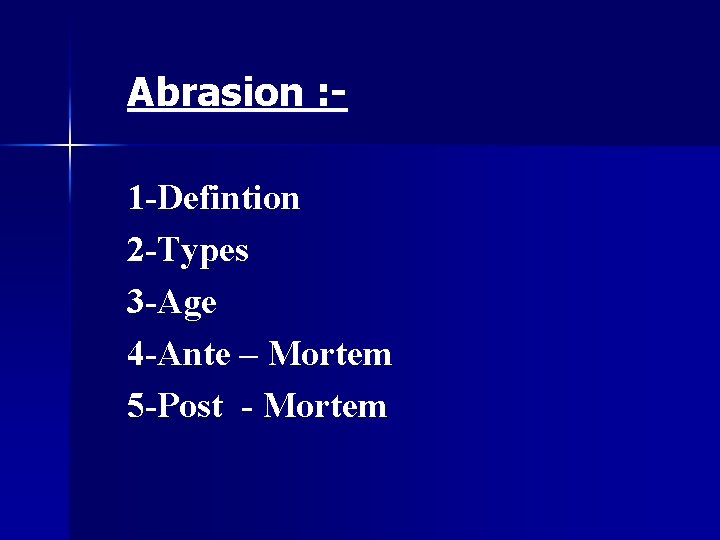 Abrasion :-

1-Defintion
2-Types
3-Age
4-Ante – Mortem
5-Post - Mortem